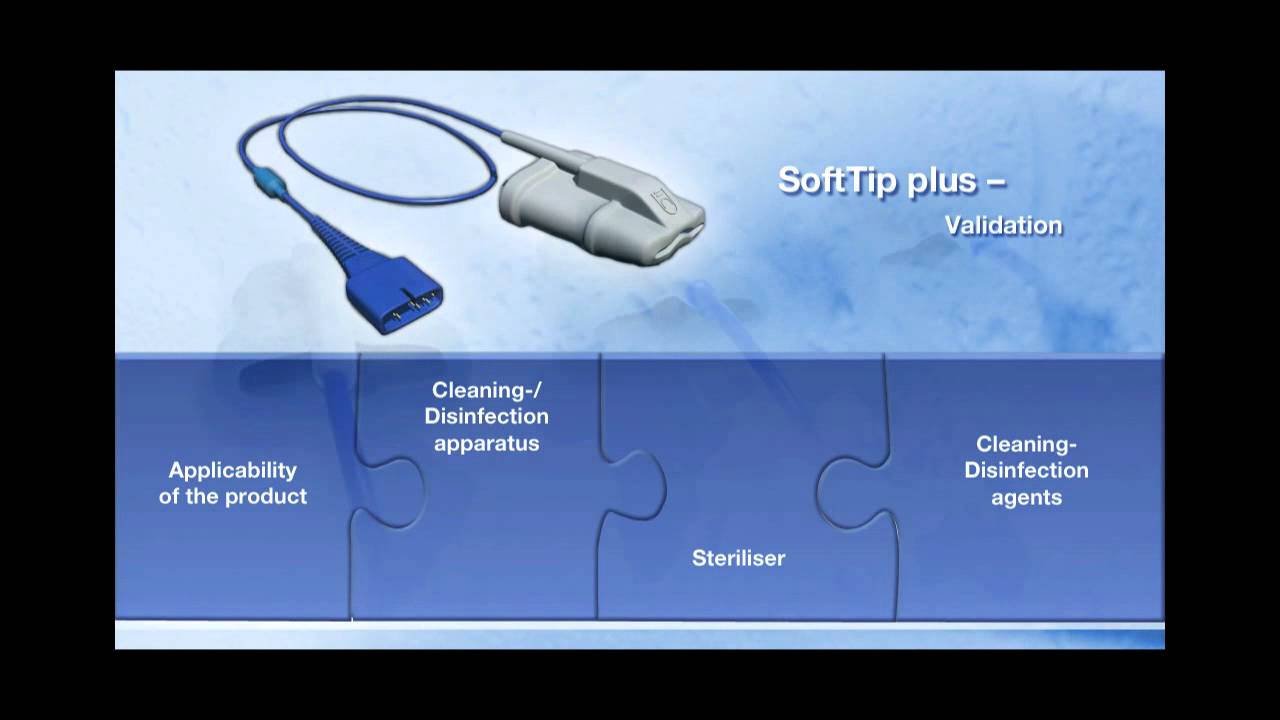 SoftTip plus –
Validation

Applicability of the product

Cleaning-/ Disinfection apparatus

Steriliser

Cleaning- Disinfection agents